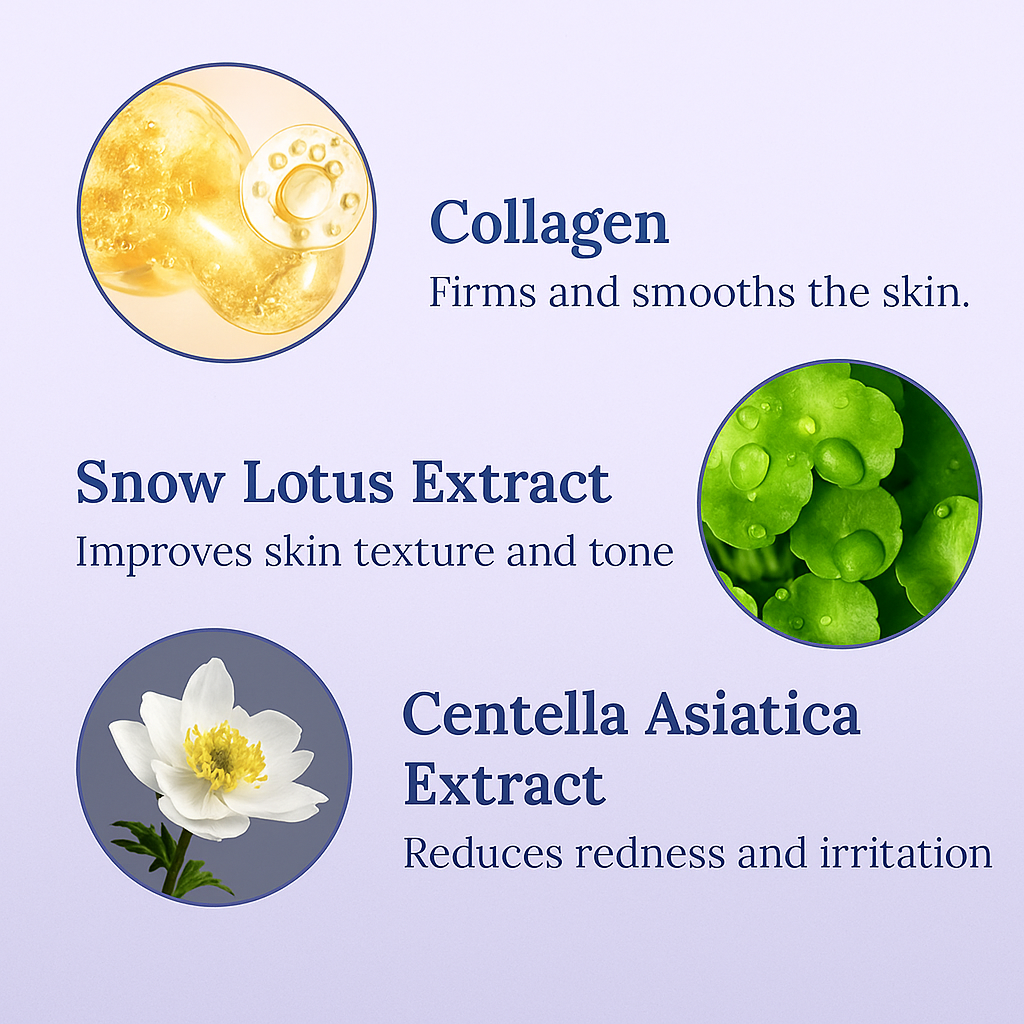 Collagen
Firms and smooths the skin.

Snow Lotus Extract
Improves skin texture and tone

Centella Asiatica Extract
Reduces redness and irritation